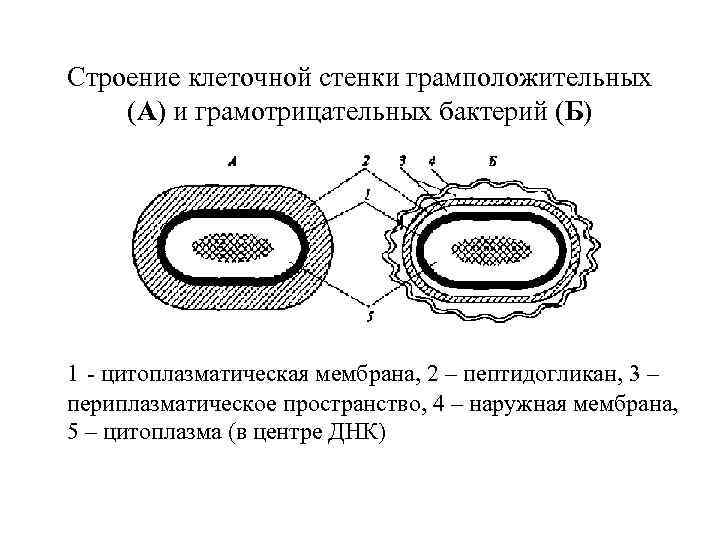 Строение клеточной стенки грамположительных (А) и грамотрицательных бактерий (Б)

А

2

3

4

Б

1

5

1 - цитоплазматическая мембрана, 2 – пептидогликан, 3 – периплазматическое пространство, 4 – наружная мембрана, 5 – цитоплазма (в центре ДНК)